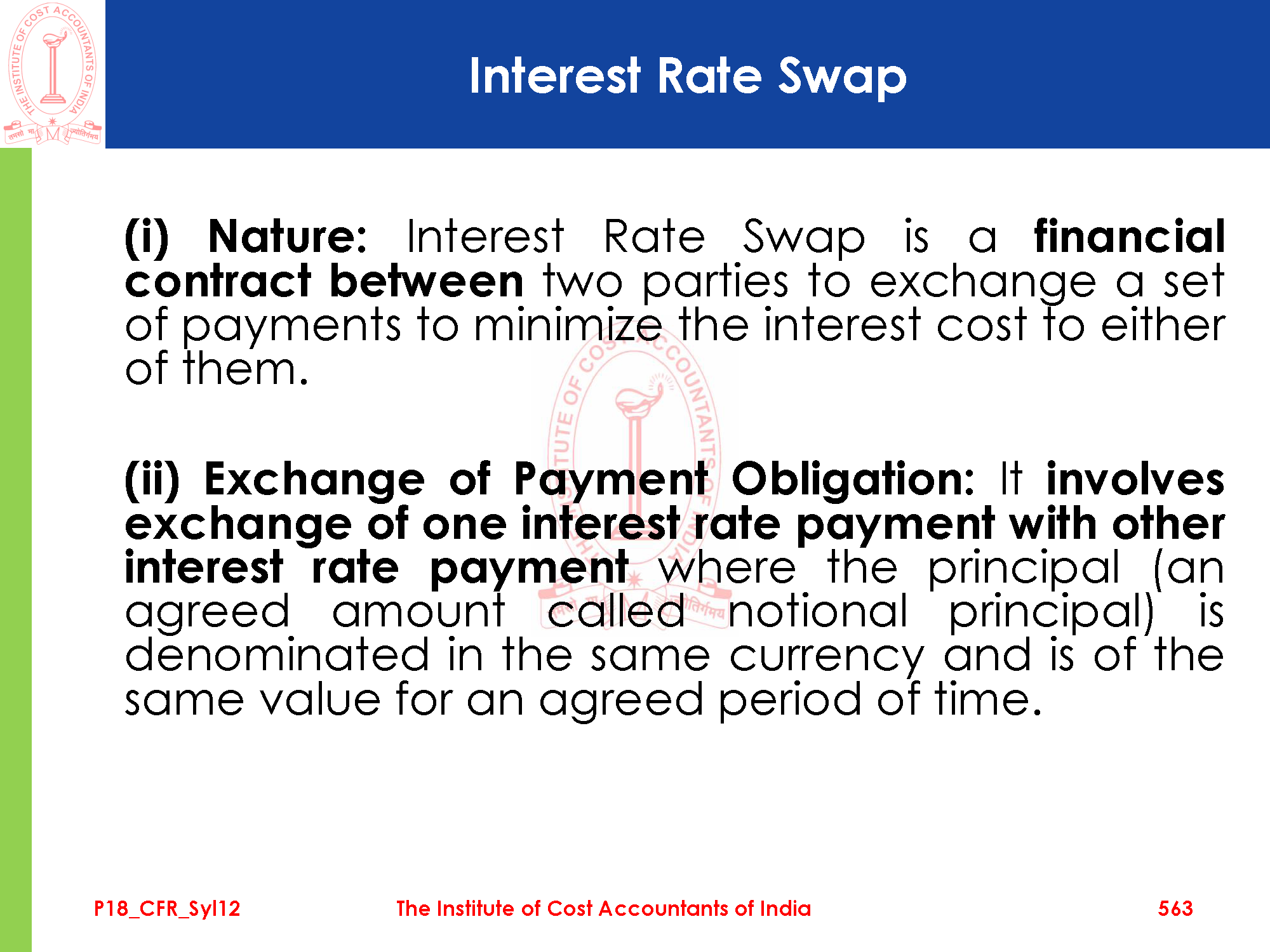 THE INSTITUTE OF COST ACCOUNTANTS OF INDIA
तमसो मा ज्योतिर्गमय

Interest Rate Swap

(i) Nature: Interest Rate Swap is a financial contract between two parties to exchange a set of payments to minimize the interest cost to either of them.

(ii) Exchange of Payment Obligation: It involves exchange of one interest rate payment with other interest rate payment where the principal (an agreed amount called notional principal) is denominated in the same currency and is of the same value for an agreed period of time.

P18_CFR_Syl12 The Institute of Cost Accountants of India 563